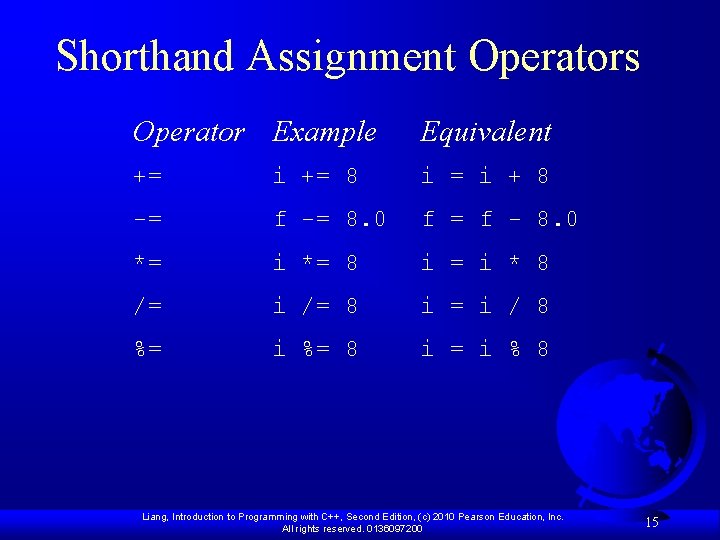 Shorthand Assignment Operators

| Operator | Example | Equivalent |
|---|---|---|
| += | i += 8 | i = i + 8 |
| -= | f -= 8.0 | f = f - 8.0 |
| *= | i *= 8 | i = i * 8 |
| /= | i /= 8 | i = i / 8 |
| %= | i %= 8 | i = i % 8 |

Liang, Introduction to Programming with C++, Second Edition, (c) 2010 Pearson Education, Inc. All rights reserved. 0136097200

15